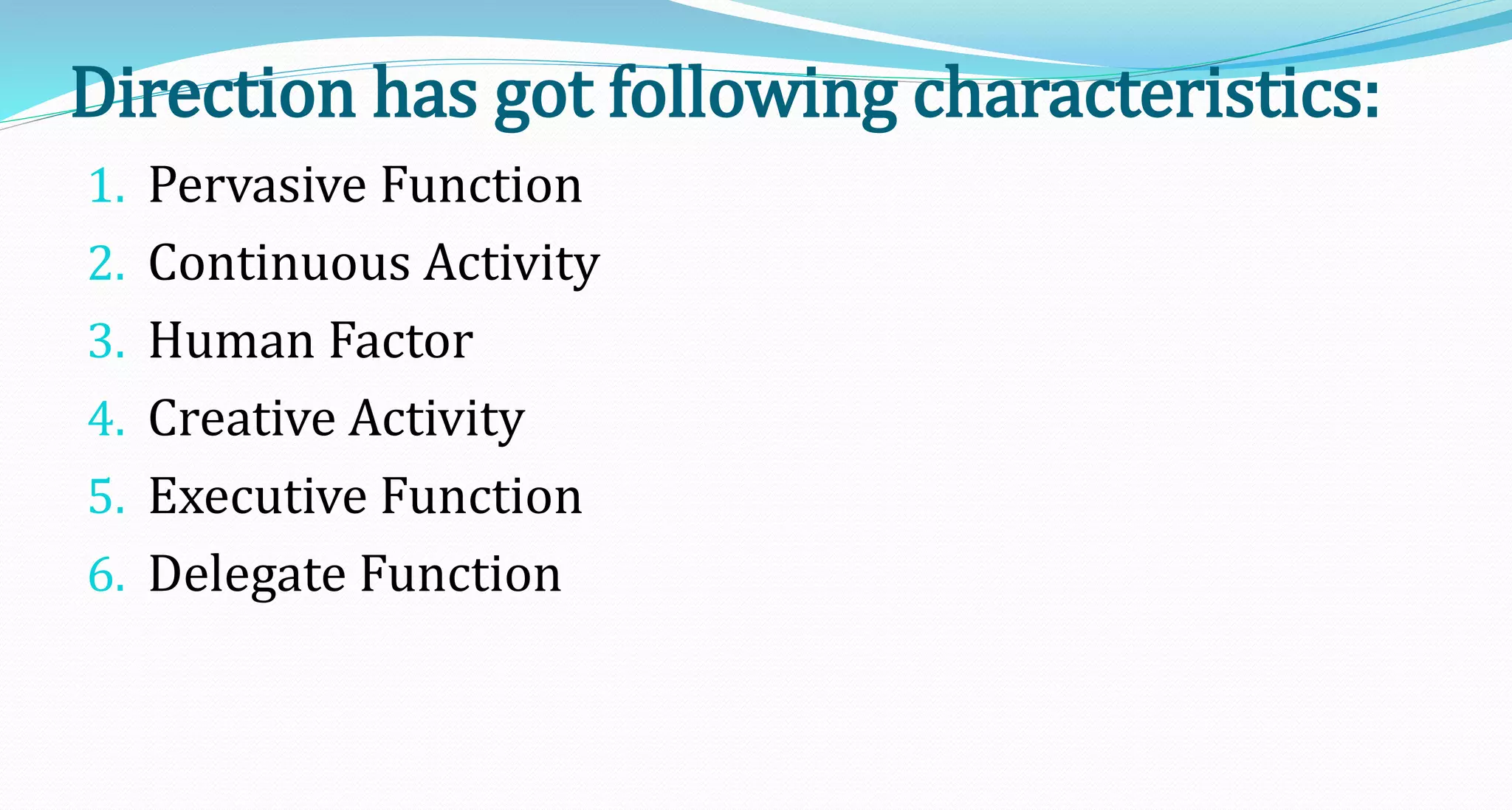 Direction has got following characteristics:

1. Pervasive Function
2. Continuous Activity
3. Human Factor
4. Creative Activity
5. Executive Function
6. Delegate Function